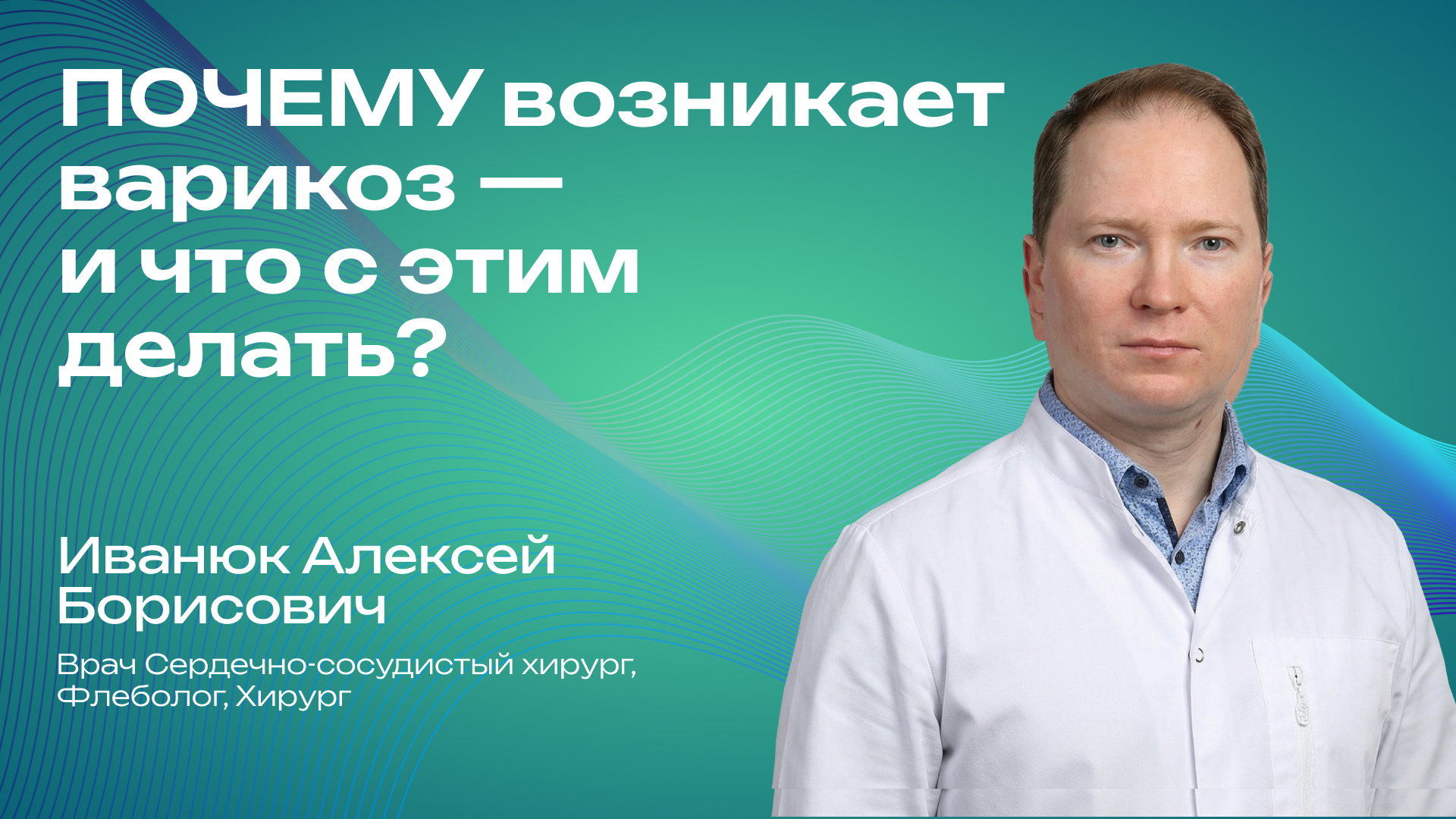 ПОЧЕМУ возникает варикоз — и что с этим делать?

Иванюк Алексей Борисович

Врач Сердечно-сосудистый хирург, Флеболог, Хирург